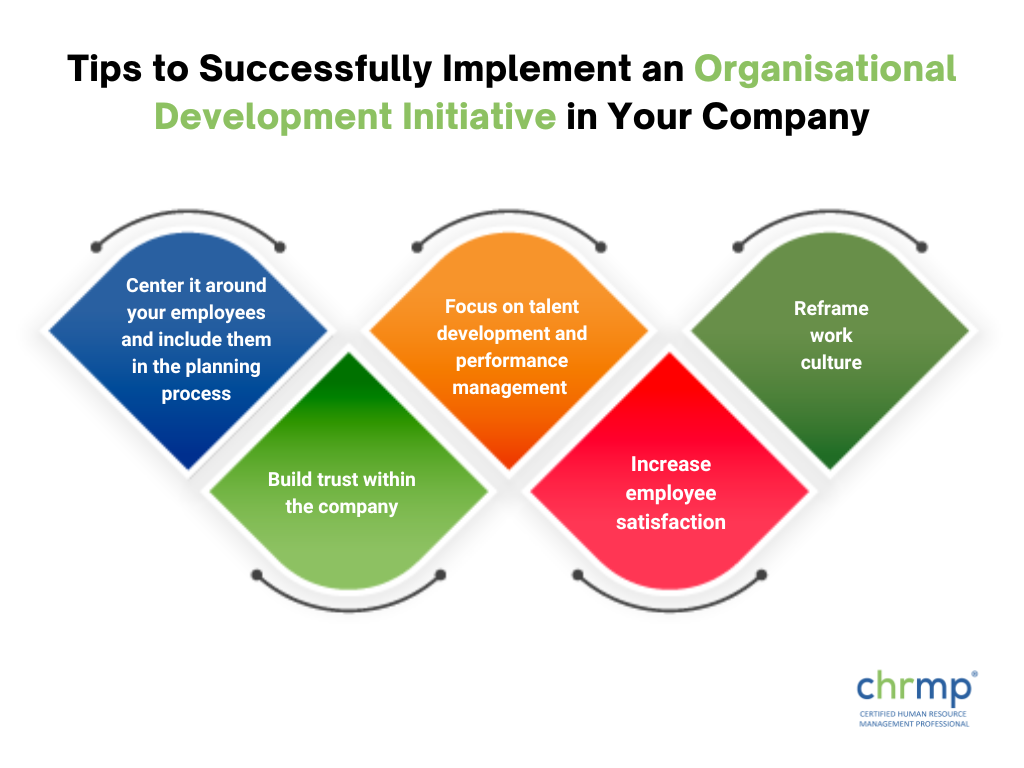 Tips to Successfully Implement an Organisational Development Initiative in Your Company

Center it around your employees and include them in the planning process

Build trust within the company

Focus on talent development and performance management

Increase employee satisfaction

Reframe work culture

chrmp®
CERTIFIED HUMAN RESOURCE MANAGEMENT PROFESSIONAL